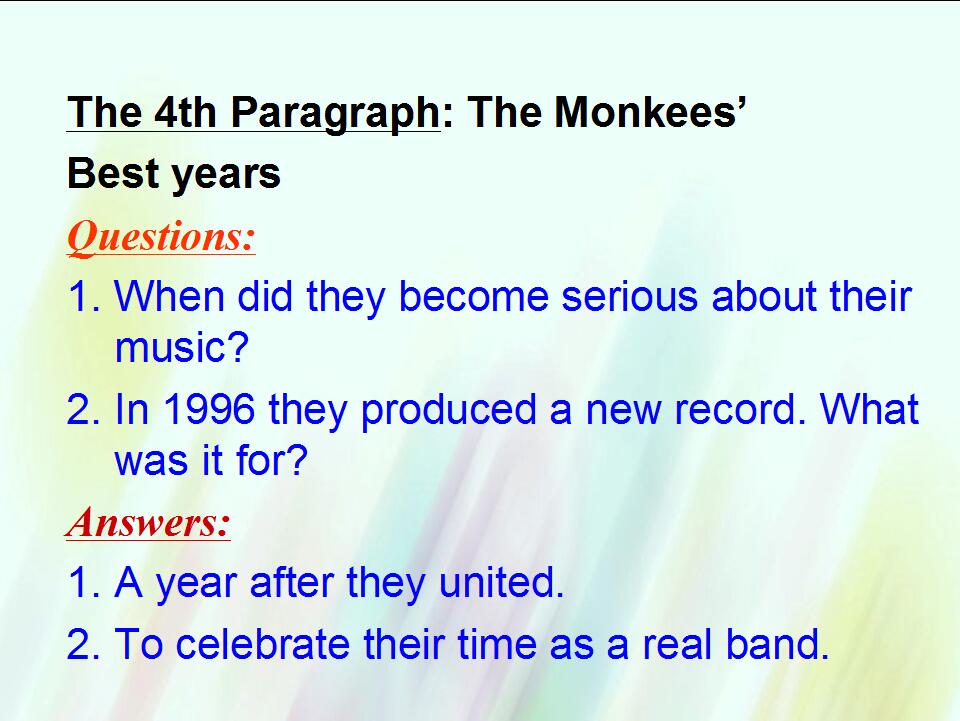 The 4th Paragraph: The Monkees' Best years

Questions:

1. When did they become serious about their music?

2. In 1996 they produced a new record. What was it for?

Answers:

1. A year after they united.

2. To celebrate their time as a real band.